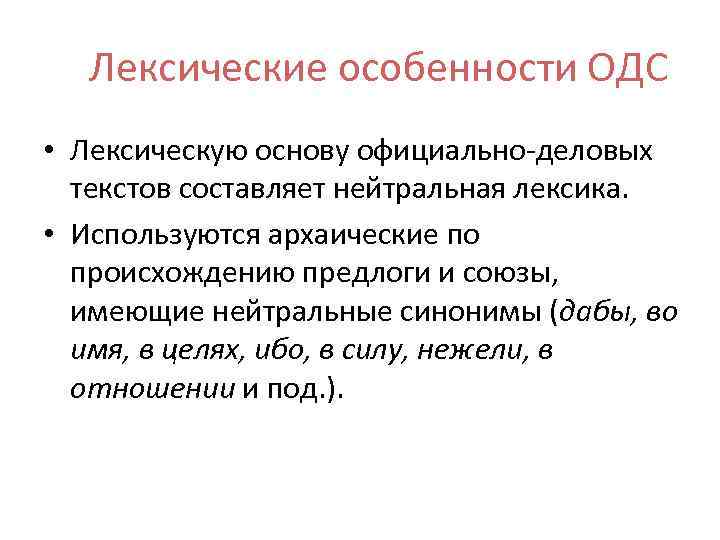 Лексические особенности ОДС

• Лексическую основу официально-деловых текстов составляет нейтральная лексика.

• Используются архаические по происхождению предлоги и союзы, имеющие нейтральные синонимы (дабы, во имя, в целях, ибо, в силу, нежели, в отношении и под.).